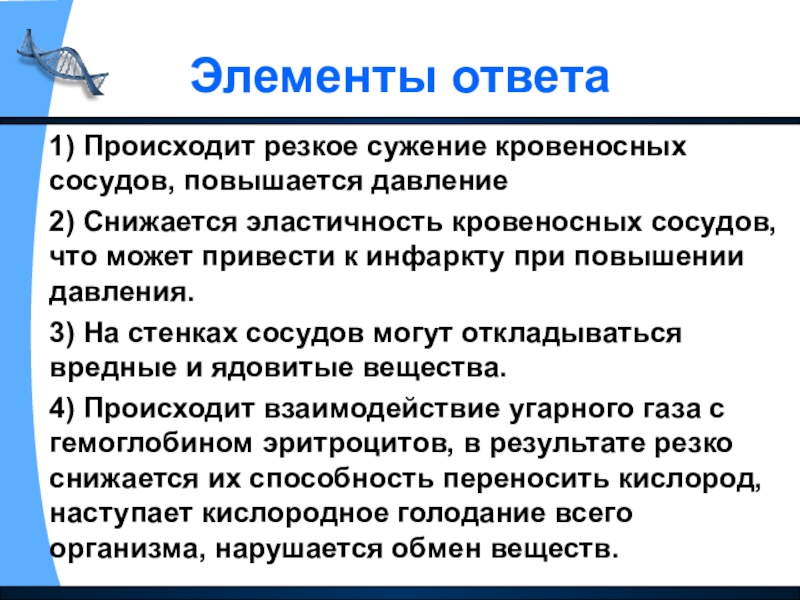 Элементы ответа

1) Происходит резкое сужение кровеносных сосудов, повышается давление

2) Снижается эластичность кровеносных сосудов, что может привести к инфаркту при повышении давления.

3) На стенках сосудов могут откладываться вредные и ядовитые вещества.

4) Происходит взаимодействие угарного газа с гемоглобином эритроцитов, в результате резко снижается их способность переносить кислород, наступает кислородное голодание всего организма, нарушается обмен веществ.